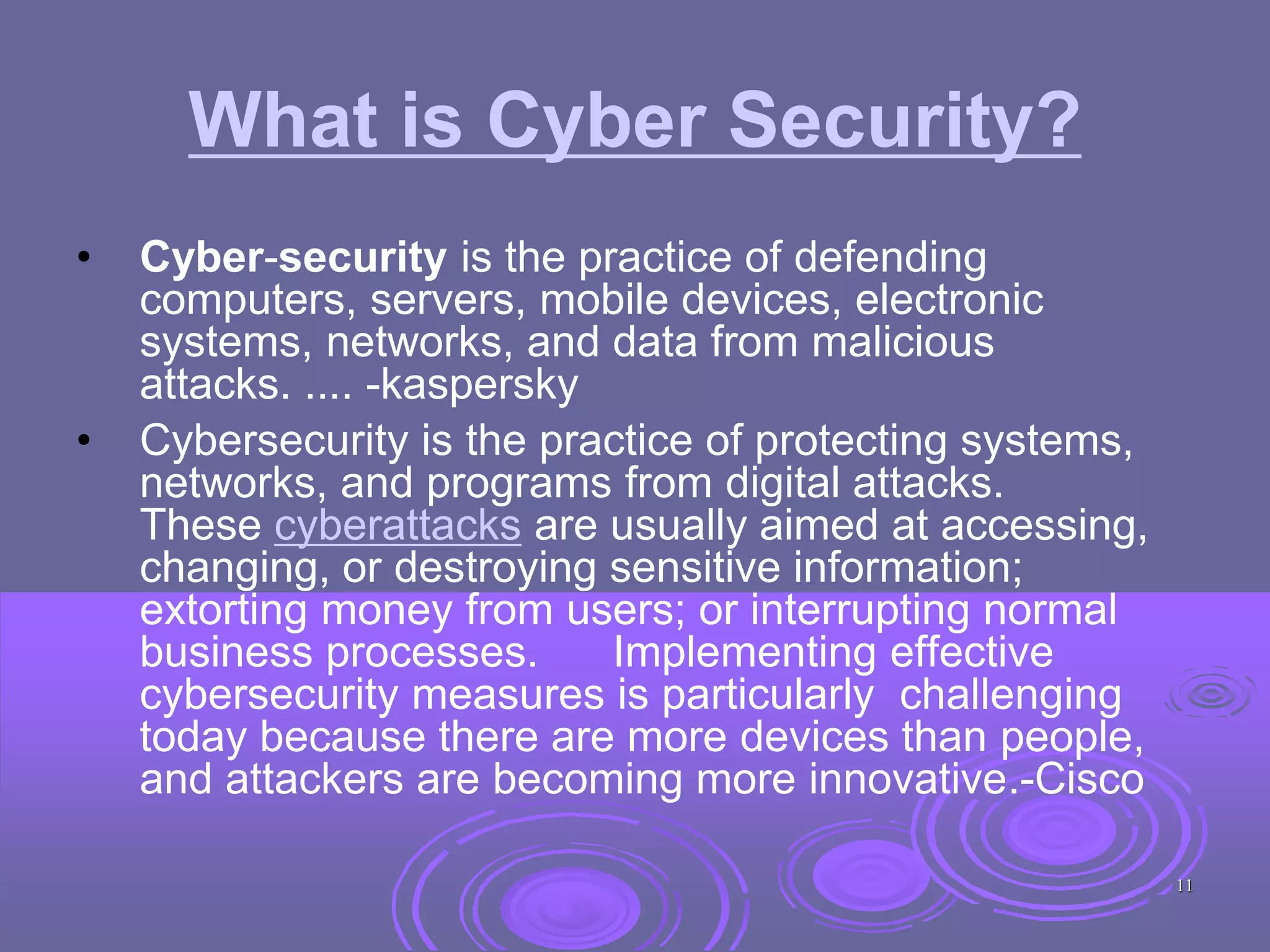 What is Cyber Security?

• Cyber-security is the practice of defending computers, servers, mobile devices, electronic systems, networks, and data from malicious attacks. .... -kaspersky

• Cybersecurity is the practice of protecting systems, networks, and programs from digital attacks. These cyberattacks are usually aimed at accessing, changing, or destroying sensitive information; extorting money from users; or interrupting normal business processes. Implementing effective cybersecurity measures is particularly challenging today because there are more devices than people, and attackers are becoming more innovative.-Cisco

11